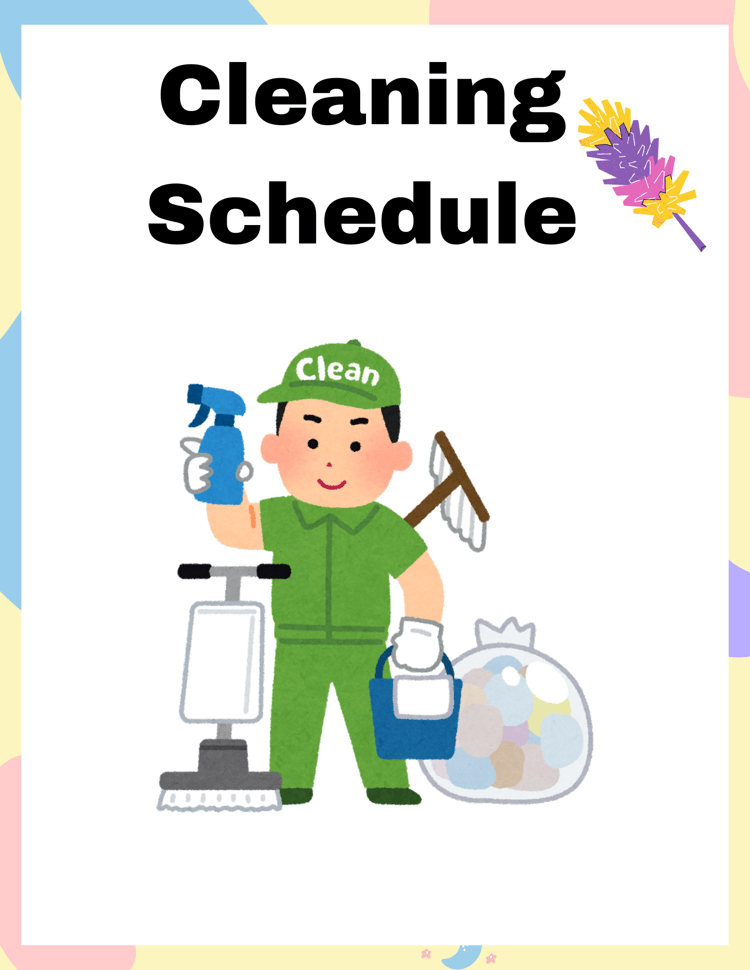 Cleaning Schedule

Clean